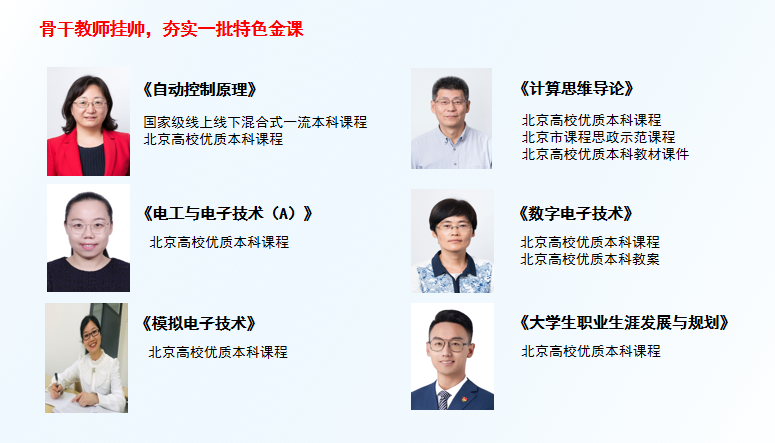 骨干教师挂帅，夯实一批特色金课

《自动控制原理》
国家级线上线下混合式一流本科课程
北京高校优质本科课程

《电工与电子技术（A）》
北京高校优质本科课程

《模拟电子技术》
北京高校优质本科课程

《计算思维导论》
北京高校优质本科课程
北京市课程思政示范课程
北京高校优质本科教材课件

《数字电子技术》
北京高校优质本科课程
北京高校优质本科教案

《大学生职业生涯发展与规划》
北京高校优质本科课程